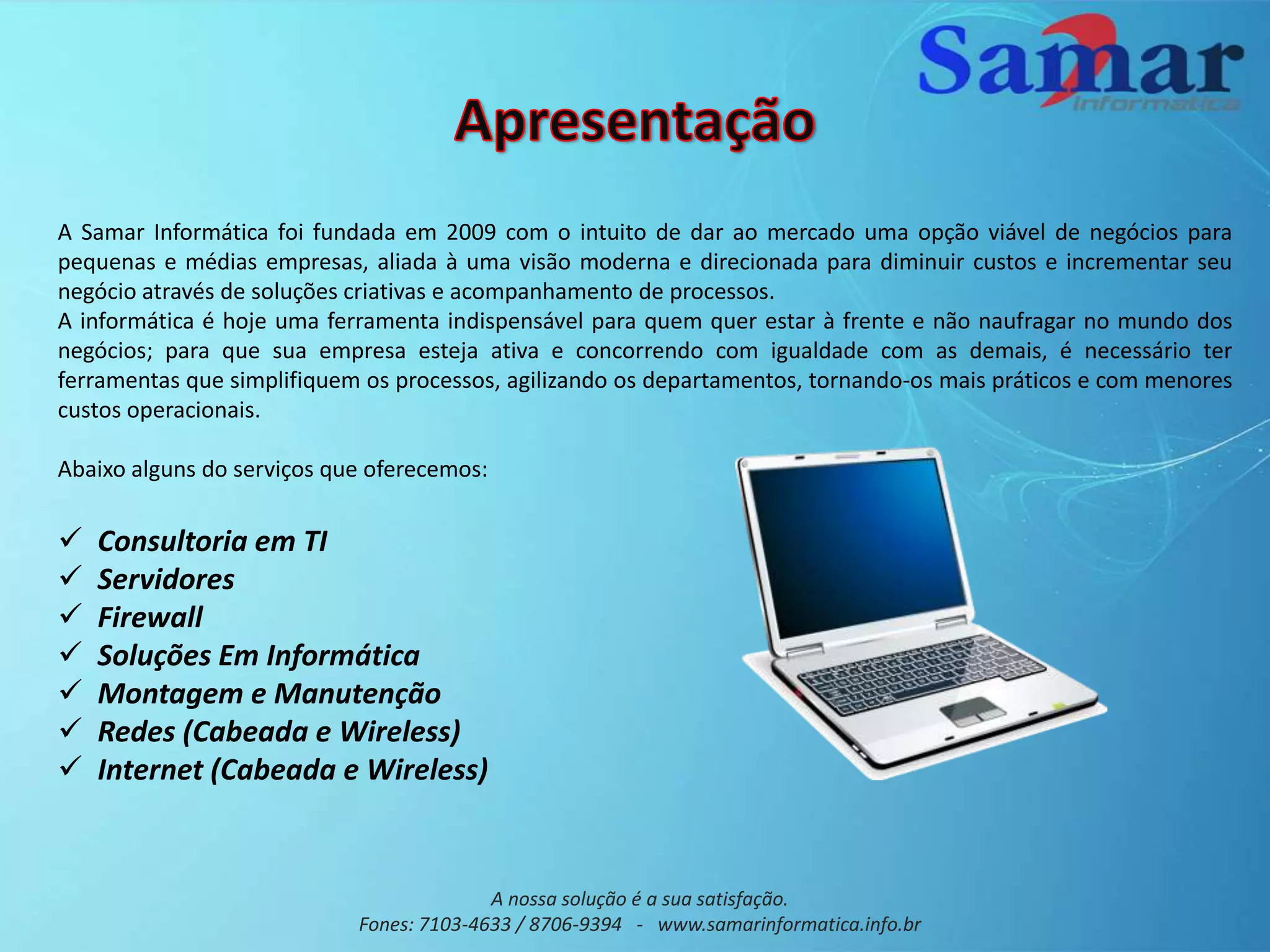 Samar
Informatica

Apresentação

A Samar Informática foi fundada em 2009 com o intuito de dar ao mercado uma opção viável de negócios para pequenas e médias empresas, aliada à uma visão moderna e direcionada para diminuir custos e incrementar seu negócio através de soluções criativas e acompanhamento de processos.
A informática é hoje uma ferramenta indispensável para quem quer estar à frente e não naufragar no mundo dos negócios; para que sua empresa esteja ativa e concorrendo com igualdade com as demais, é necessário ter ferramentas que simplifiquem os processos, agilizando os departamentos, tornando-os mais práticos e com menores custos operacionais.

Abaixo alguns do serviços que oferecemos:

✓ Consultoria em TI
✓ Servidores
✓ Firewall
✓ Soluções Em Informática
✓ Montagem e Manutenção
✓ Redes (Cabeada e Wireless)
✓ Internet (Cabeada e Wireless)

A nossa solução é a sua satisfação.
Fones: 7103-4633 / 8706-9394 - www.samarinformatica.info.br